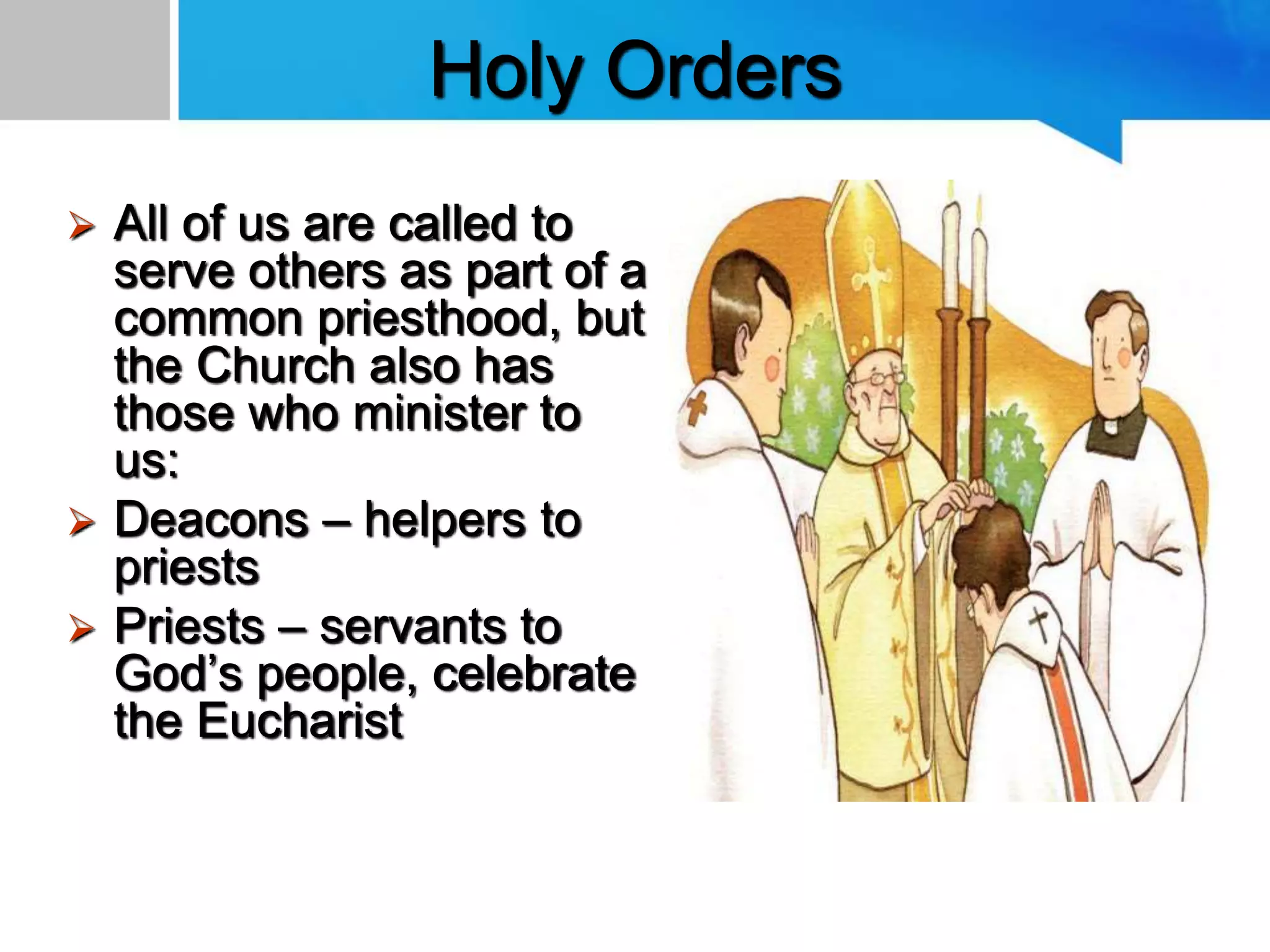 Holy Orders

➢ All of us are called to serve others as part of a common priesthood, but the Church also has those who minister to us:

➢ Deacons – helpers to priests

➢ Priests – servants to God’s people, celebrate the Eucharist